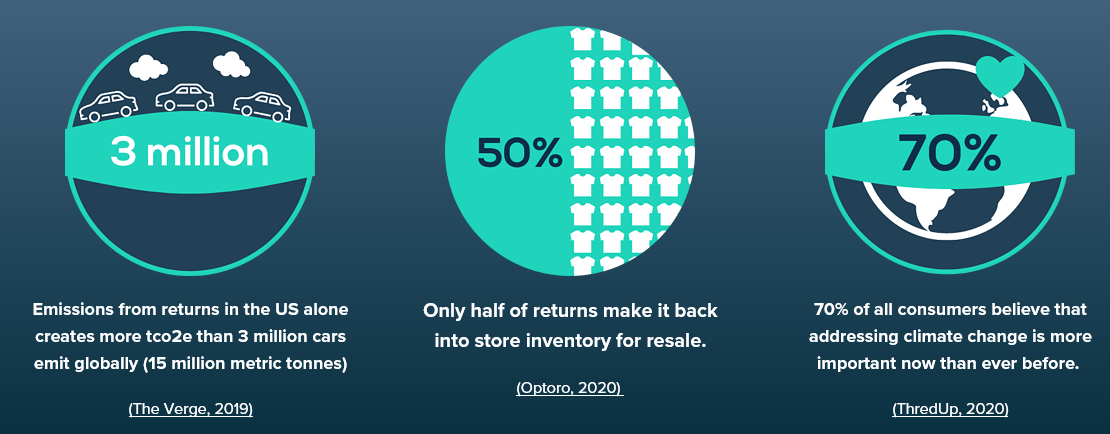 3 million

Emissions from returns in the US alone creates more tco2e than 3 million cars emit globally (15 million metric tonnes)

(The Verge, 2019)

50%

Only half of returns make it back into store inventory for resale.

(Optoro, 2020)

70%

70% of all consumers believe that addressing climate change is more important now than ever before.

(ThredUp, 2020)